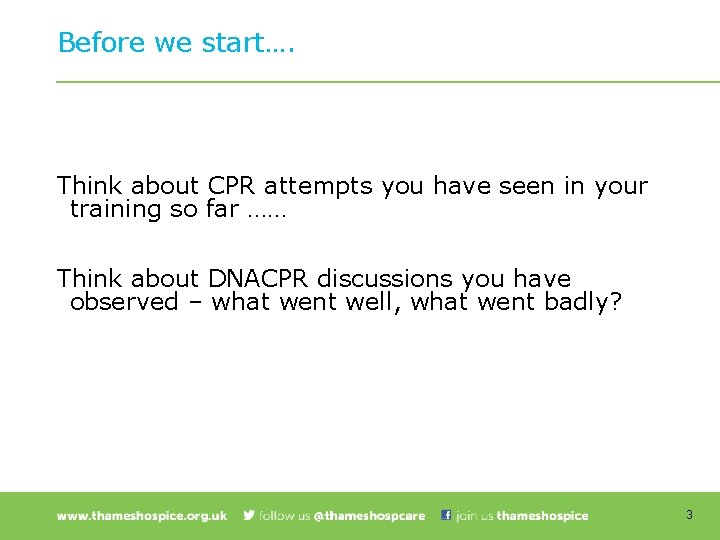 Before we start….

Think about CPR attempts you have seen in your training so far ……

Think about DNACPR discussions you have observed – what went well, what went badly?

www.thameshospice.org.uk follow us @thameshospcare join us thameshospice

3